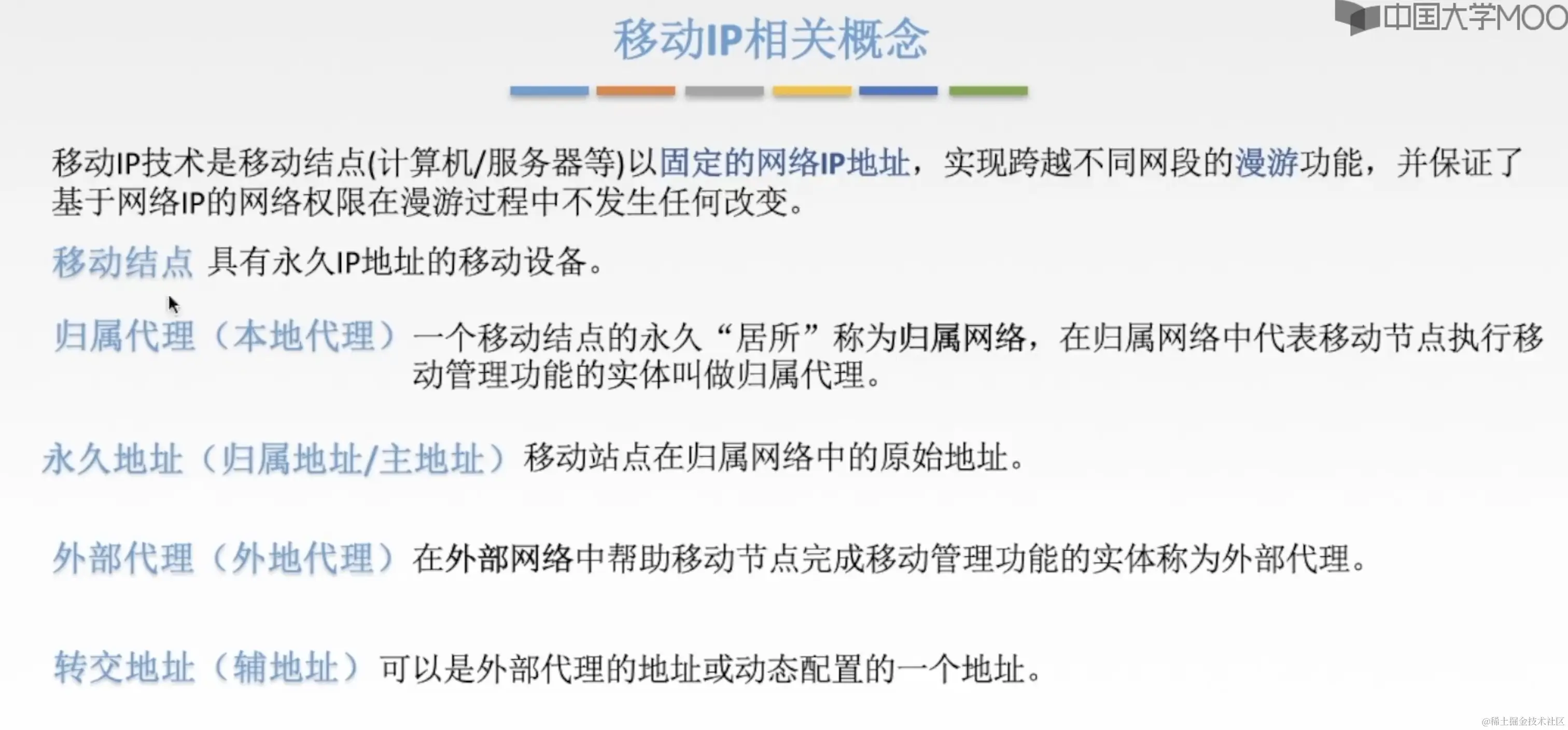 中国大学MOO

移动IP相关概念

移动IP技术是移动结点(计算机/服务器等)以固定的网络IP地址，实现跨越不同网段的漫游功能，并保证了基于网络IP的网络权限在漫游过程中不发生任何改变。

移动结点 具有永久IP地址的移动设备。

归属代理（本地代理）一个移动结点的永久“居所”称为归属网络，在归属网络中代表移动节点执行移动管理功能的实体叫做归属代理。

永久地址（归属地址/主地址）移动站点在归属网络中的原始地址。

外部代理（外地代理）在外部网络中帮助移动节点完成移动管理功能的实体称为外部代理。

转交地址（辅地址）可以是外部代理的地址或动态配置的一个地址。

@稀土掘金技术社区